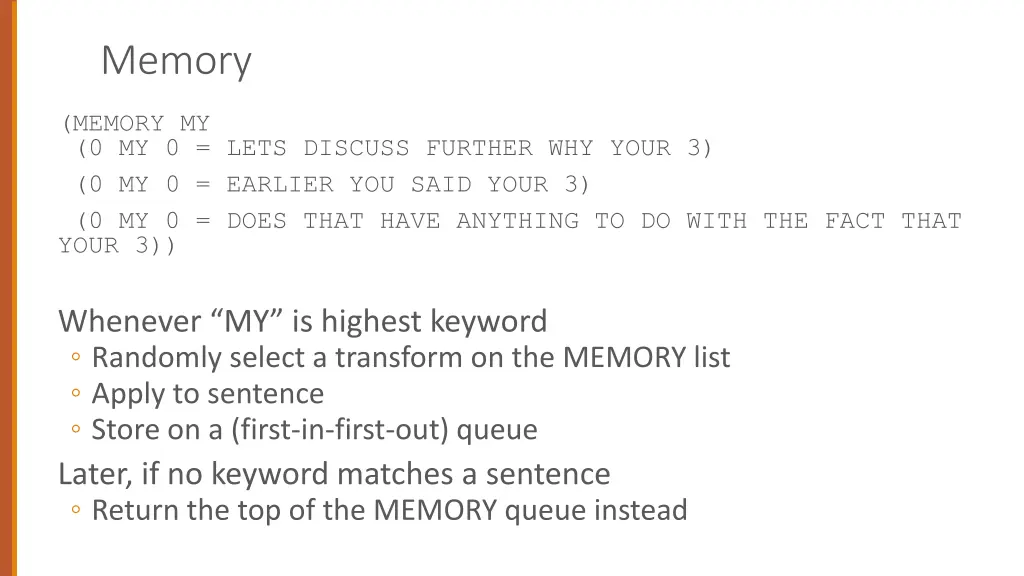 Memory

(MEMORY MY
(0 MY 0 = LETS DISCUSS FURTHER WHY YOUR 3)
(0 MY 0 = EARLIER YOU SAID YOUR 3)
(0 MY 0 = DOES THAT HAVE ANYTHING TO DO WITH THE FACT THAT YOUR 3))

Whenever “MY” is highest keyword
◦ Randomly select a transform on the MEMORY list
◦ Apply to sentence
◦ Store on a (first-in-first-out) queue

Later, if no keyword matches a sentence
◦ Return the top of the MEMORY queue instead